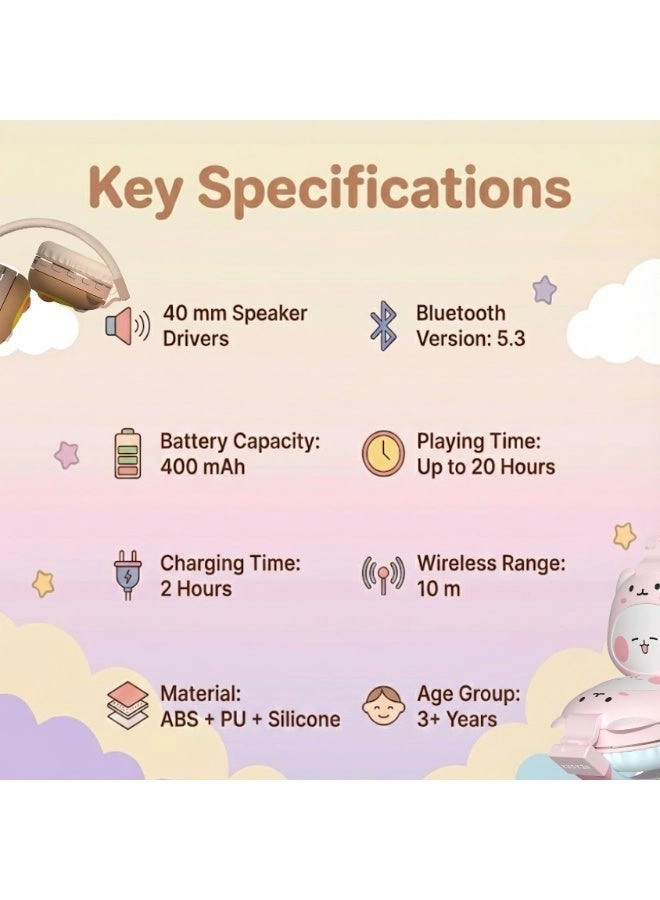 Key Specifications

40 mm Speaker Drivers

Bluetooth Version: 5.3

Battery Capacity: 400 mAh

Playing Time: Up to 20 Hours

Charging Time: 2 Hours

Wireless Range: 10 m

Material: ABS + PU + Silicone

Age Group: 3+ Years